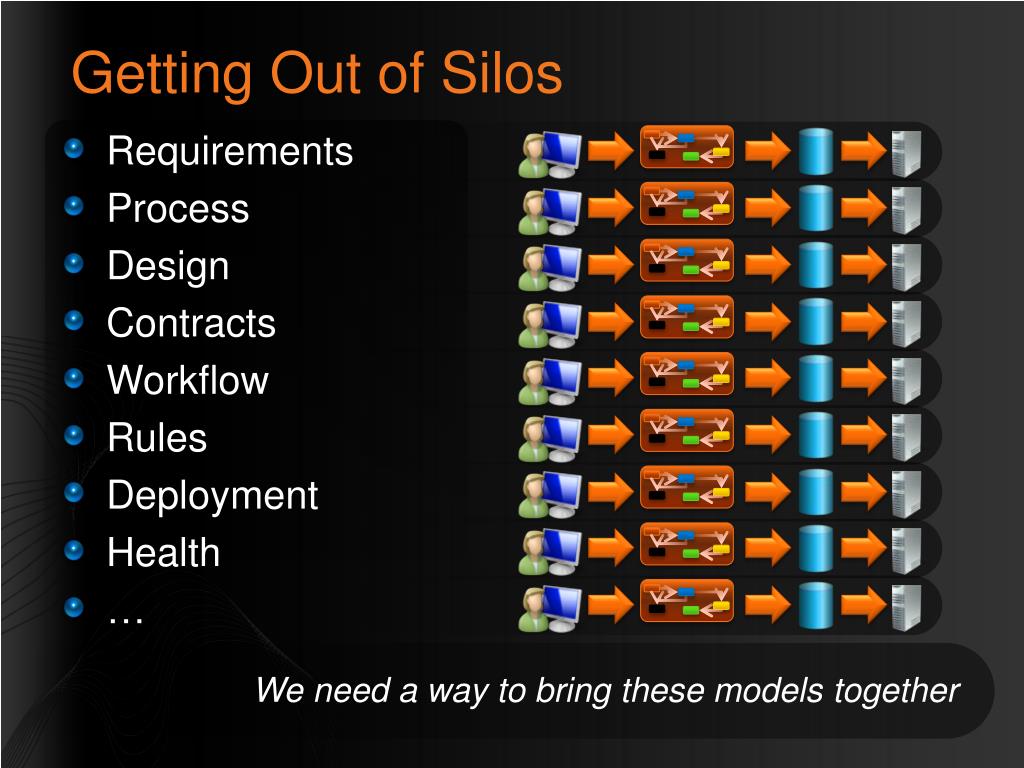 Getting Out of Silos

- Requirements
- Process
- Design
- Contracts
- Workflow
- Rules
- Deployment
- Health
- …

We need a way to bring these models together